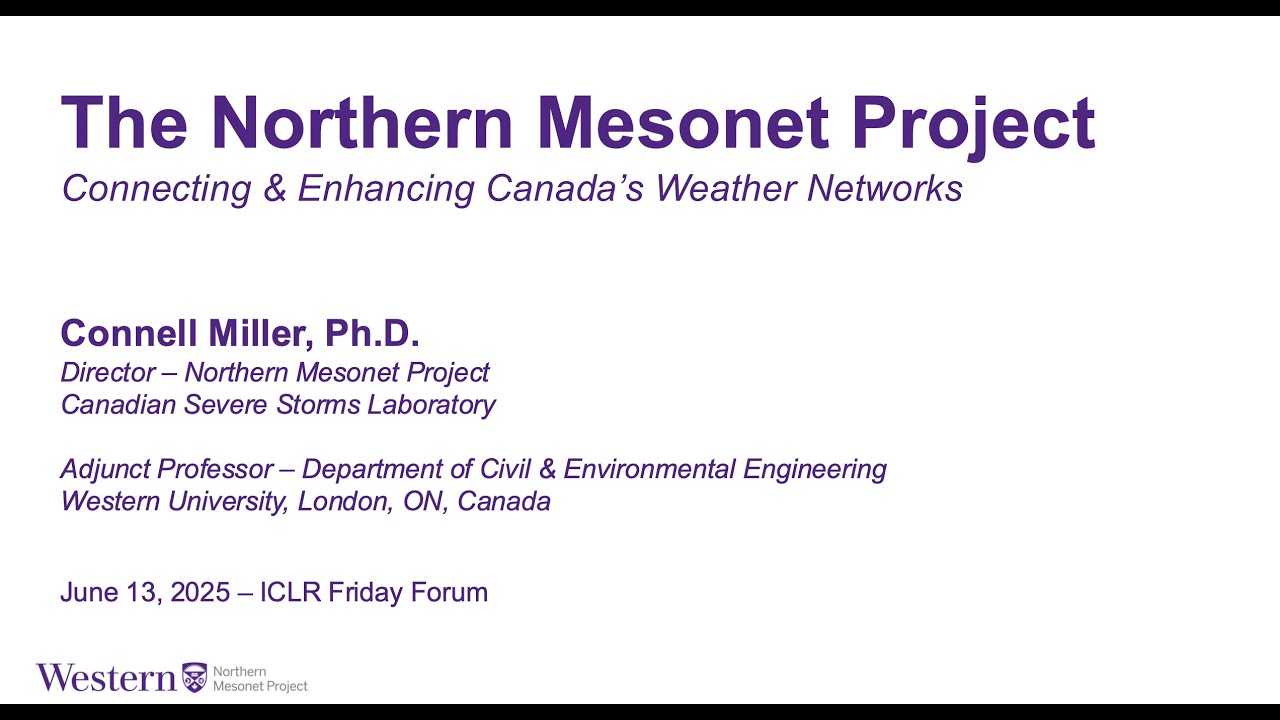 The Northern Mesonet Project
Connecting & Enhancing Canada's Weather Networks

Connell Miller, Ph.D.
Director – Northern Mesonet Project
Canadian Severe Storms Laboratory

Adjunct Professor – Department of Civil & Environmental Engineering
Western University, London, ON, Canada

June 13, 2025 – ICLR Friday Forum

Western Northern Mesonet Project